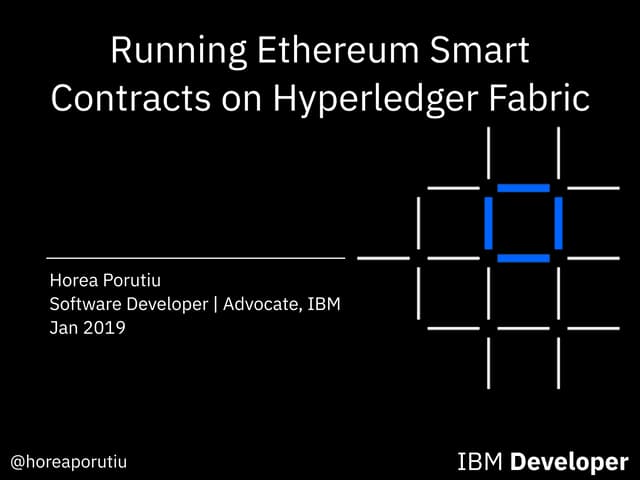 Running Ethereum Smart Contracts on Hyperledger Fabric

Horea Porutiu
Software Developer | Advocate, IBM
Jan 2019

@horeaporutiu

IBM Developer